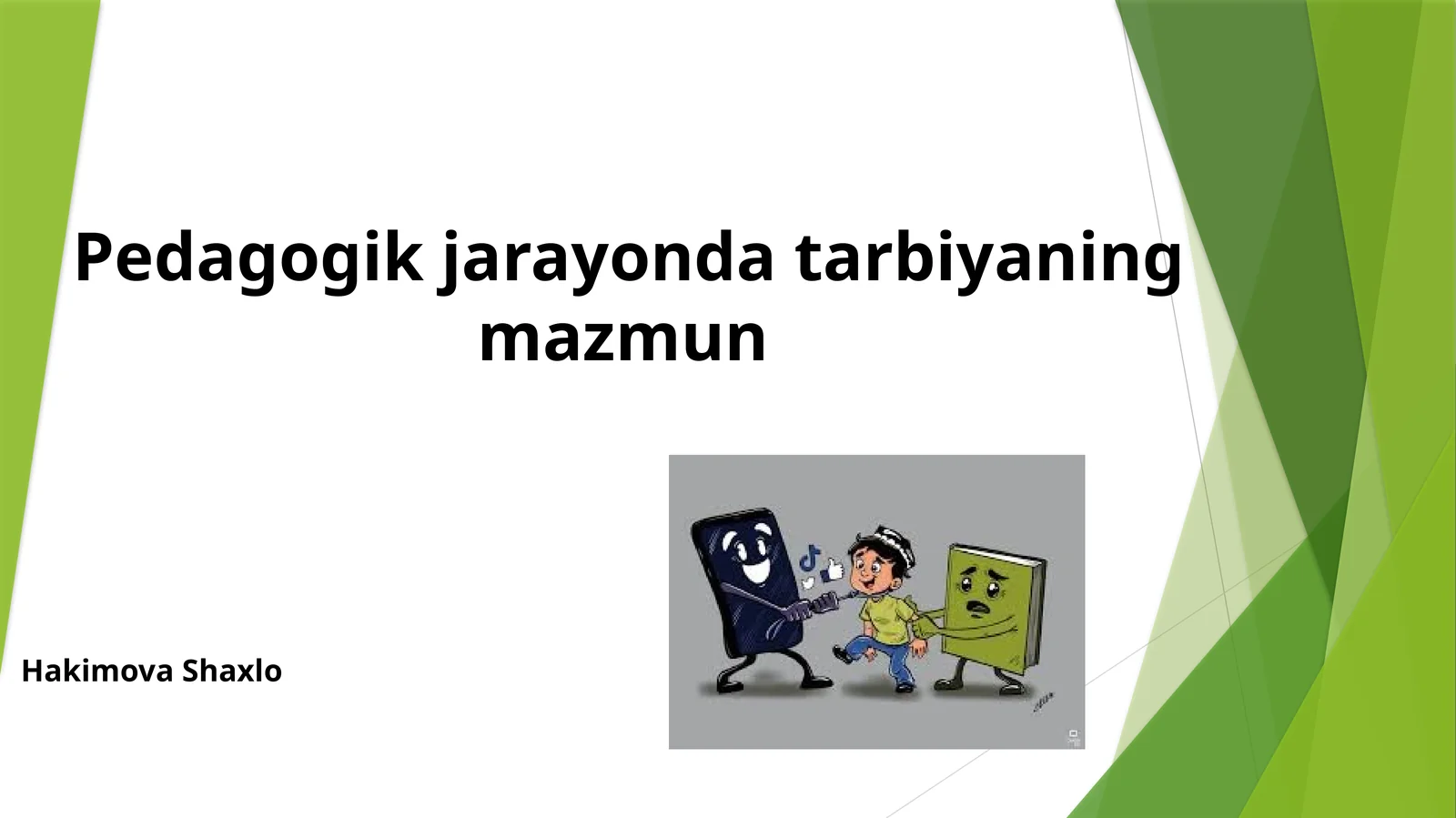 Pedagogik jarayonda tarbiyaning mazmun

Hakimova Shaxlo